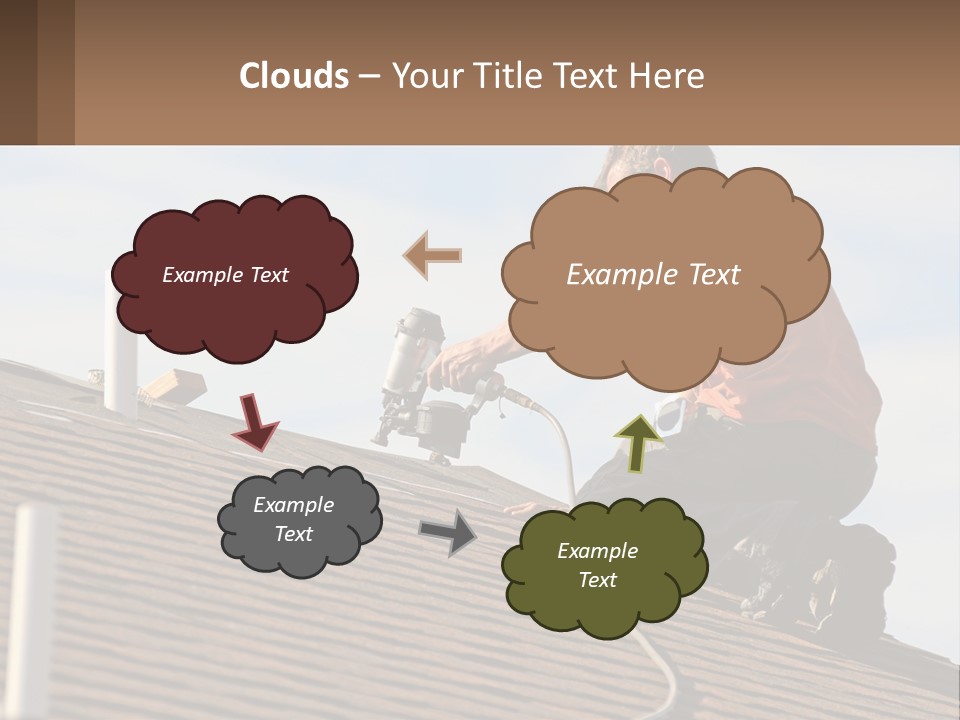 Clouds – Your Title Text Here

Example Text

Example Text

Example Text

Example Text